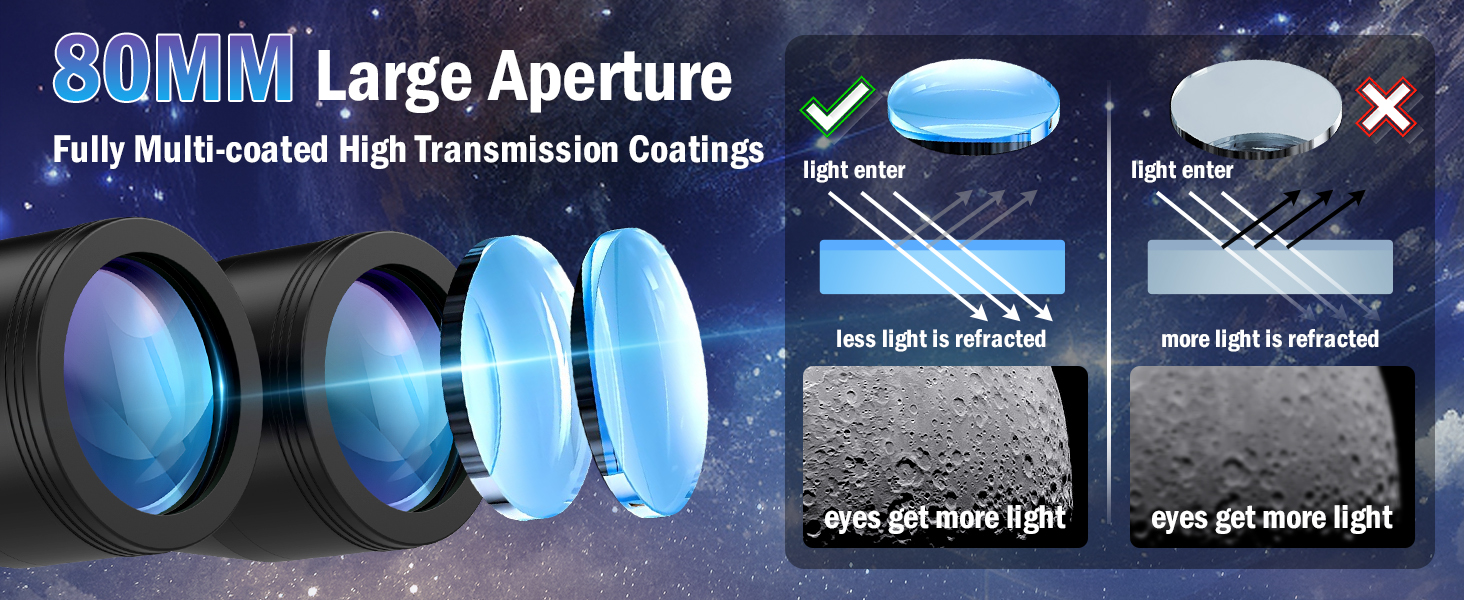 80MM Large Aperture

Fully Multi-coated High Transmission Coatings

light enter

less light is refracted

eyes get more light

light enter

more light is refracted

eyes get more light